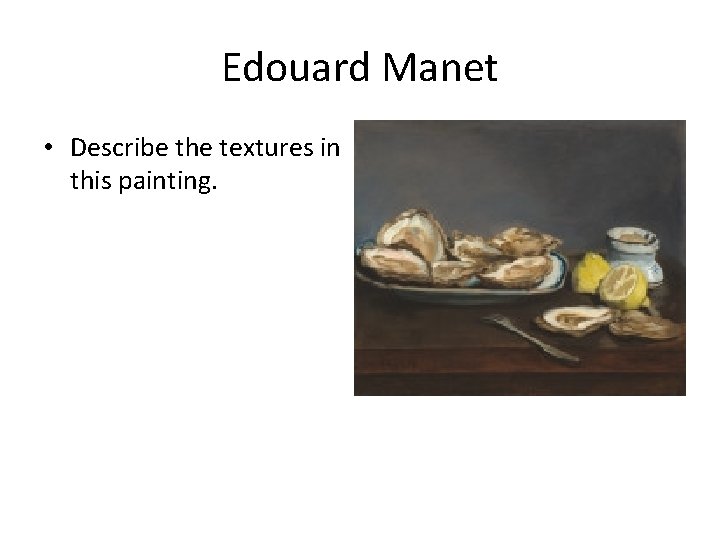 Edouard Manet

• Describe the textures in this painting.